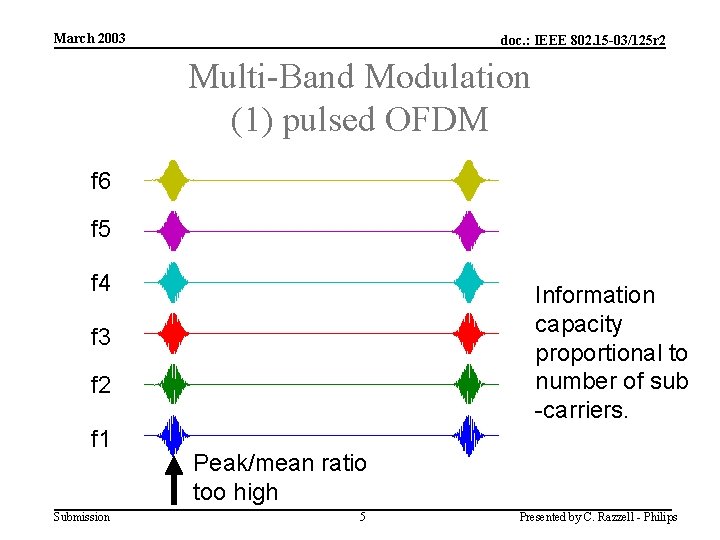 March 2003

doc.: IEEE 802.15-03/125r2

Multi-Band Modulation
(1) pulsed OFDM

f6

f5

f4

f3

f2

f1

Information capacity proportional to number of sub -carriers.

Peak/mean ratio too high

Submission

5

Presented by C. Razzell - Philips